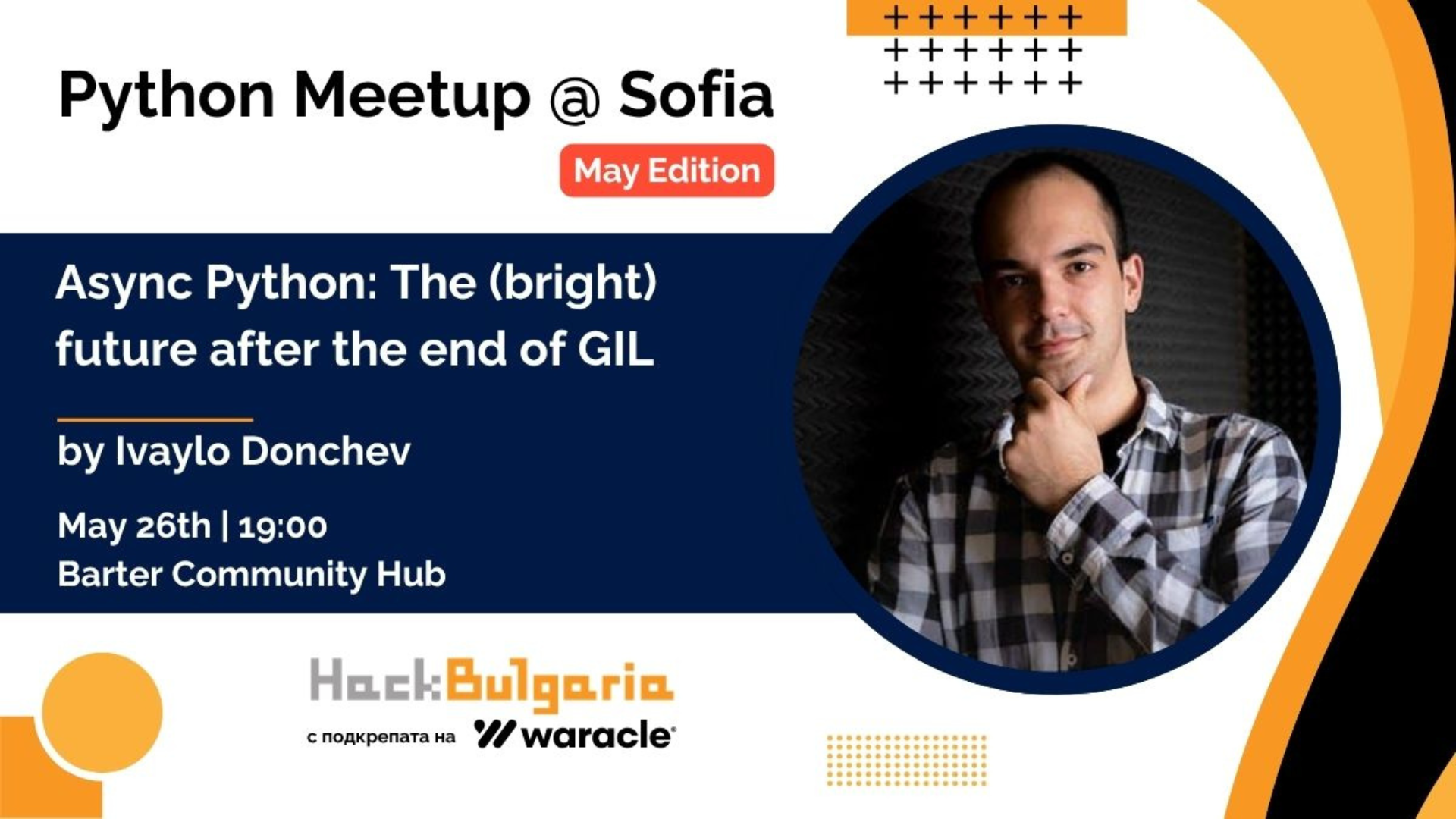 Python Meetup @ Sofia

May Edition

Async Python: The (bright) future after the end of GIL

by Ivaylo Donchev

May 26th | 19:00
Barter Community Hub

HackBulgaria

с подкрепата на waracle